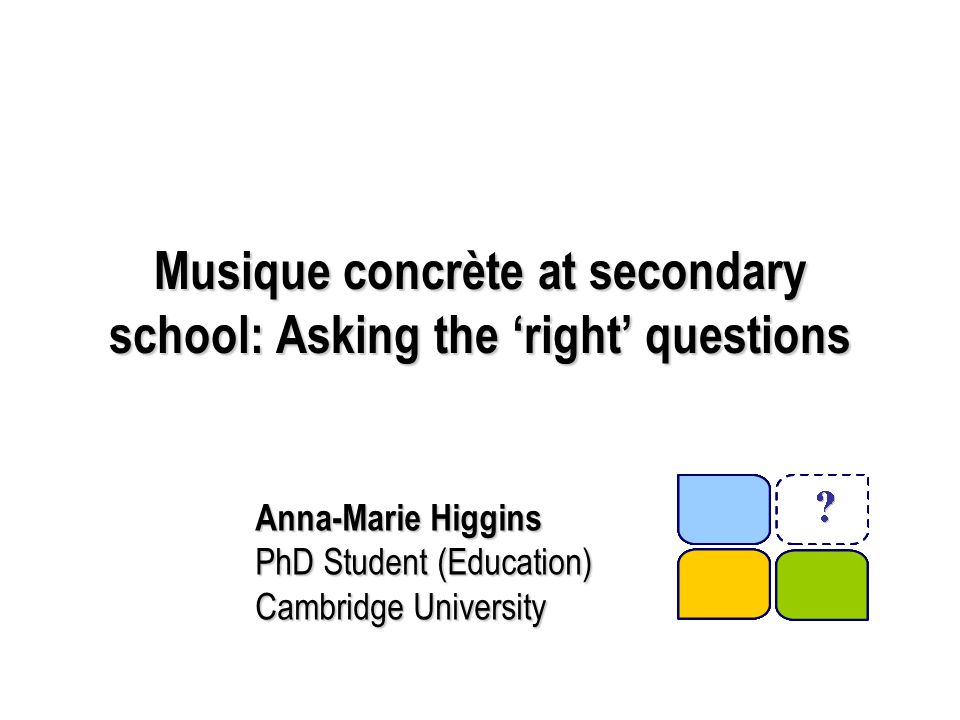 Musique concrète at secondary school: Asking the ‘right’ questions

Anna-Marie Higgins
PhD Student (Education)
Cambridge University

?